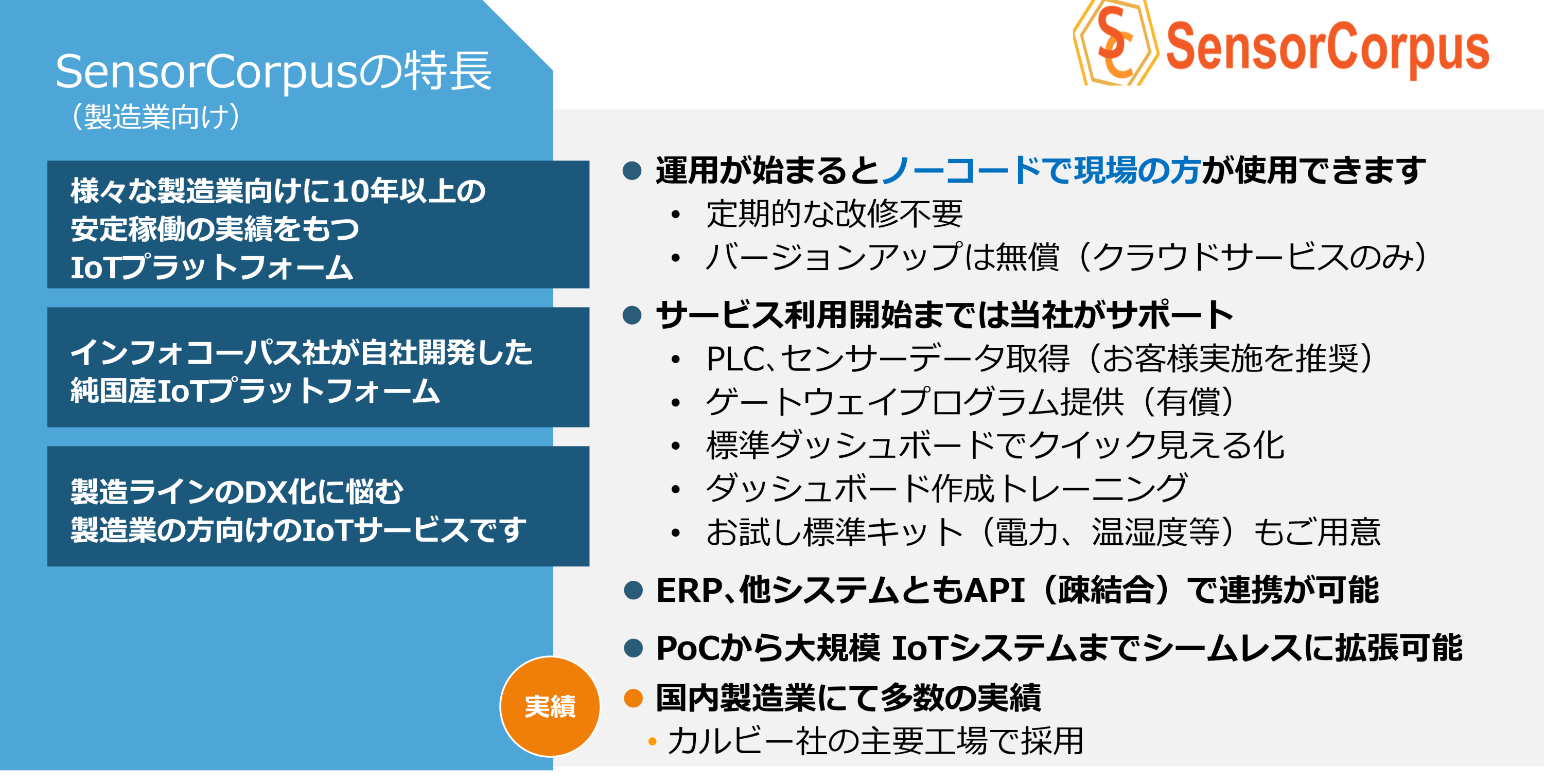 SensorCorpusの特長
（製造業向け）

様々な製造業向けに10年以上の安定稼働の実績をもつIoTプラットフォーム

インフォコーパス社が自社開発した純国産IoTプラットフォーム

製造ラインのDX化に悩む製造業の方向けのIoTサービスです

SC SensorCorpus

● 運用が始まるとノーコードで現場の方が使用できます
• 定期的な改修不要
• バージョンアップは無償（クラウドサービスのみ）

● サービス利用開始までは当社がサポート
• PLC、センサーデータ取得（お客様実施を推奨）
• ゲートウェイプログラム提供（有償）
• 標準ダッシュボードでクイック見える化
• ダッシュボード作成トレーニング
• お試し標準キット（電力、温湿度等）もご用意

● ERP、他システムともAPI（疎結合）で連携が可能

● PoCから大規模 IoTシステムまでシームレスに拡張可能

実績

● 国内製造業にて多数の実績
• カルビー社の主要工場で採用